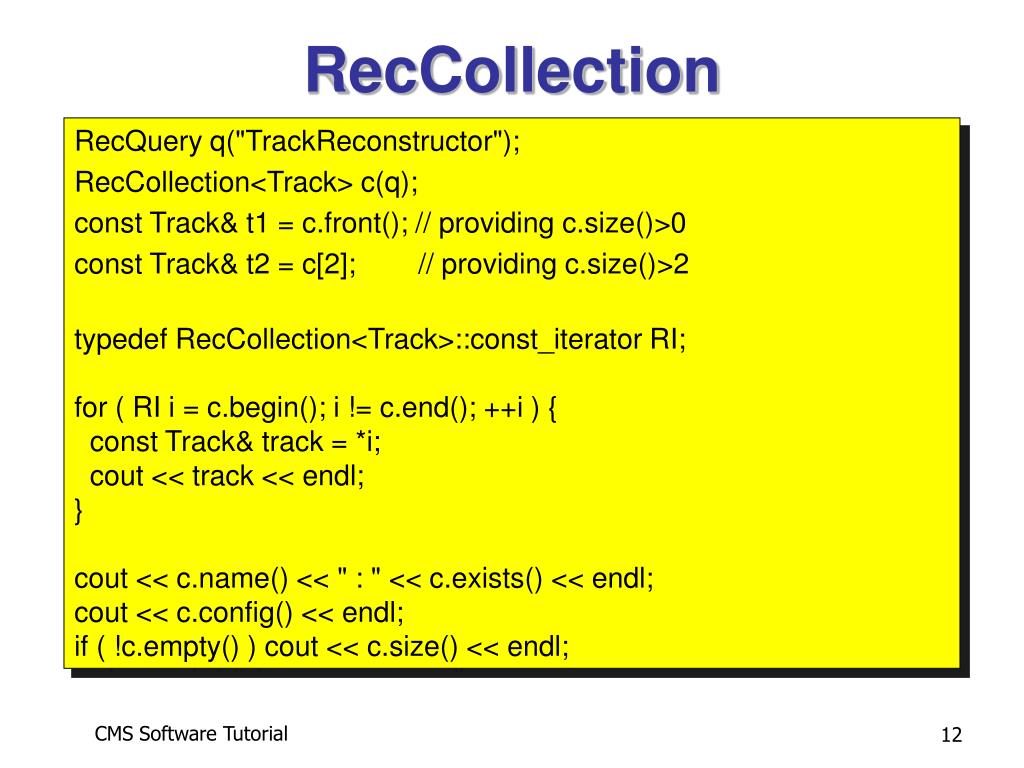 RecCollection

RecQuery q("TrackReconstructor");
RecCollection<Track> c(q);
const Track& t1 = c.front(); // providing c.size()>0
const Track& t2 = c[2]; // providing c.size()>2

typedef RecCollection<Track>::const_iterator RI;

for ( RI i = c.begin(); i != c.end(); ++i ) {
const Track& track = *i;
cout << track << endl;
}

cout << c.name() << " : " << c.exists() << endl;
cout << c.config() << endl;
if ( !c.empty() ) cout << c.size() << endl;

CMS Software Tutorial

12